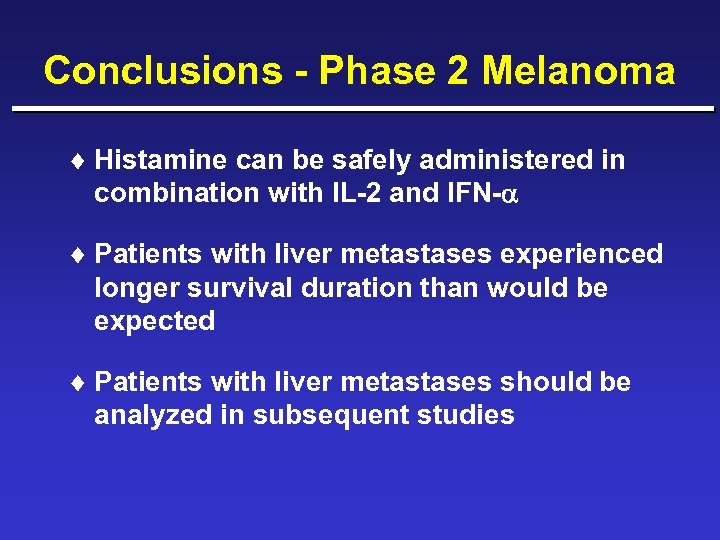 Conclusions - Phase 2 Melanoma

♦ Histamine can be safely administered in combination with IL-2 and IFN-$\alpha$

♦ Patients with liver metastases experienced longer survival duration than would be expected

♦ Patients with liver metastases should be analyzed in subsequent studies